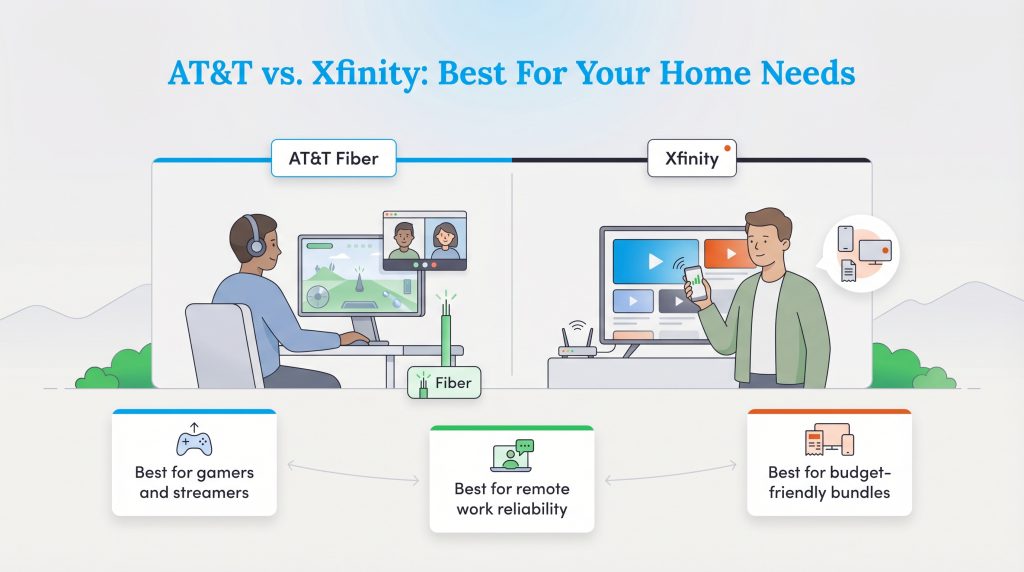 AT&T vs. Xfinity: Best For Your Home Needs

AT&T Fiber

Xfinity

Fiber

Best for gamers and streamers

Best for remote work reliability

Best for budget-friendly bundles